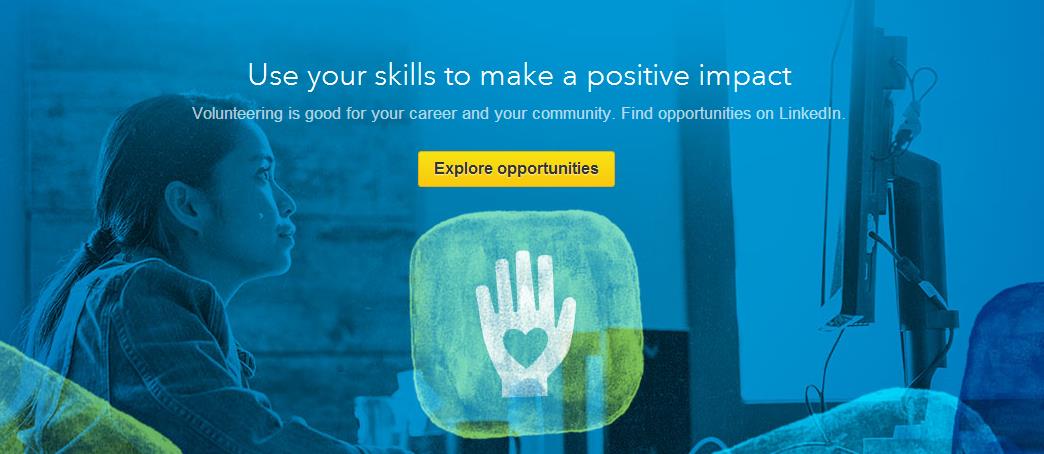 Use your skills to make a positive impact

Volunteering is good for your career and your community. Find opportunities on LinkedIn.

Explore opportunities